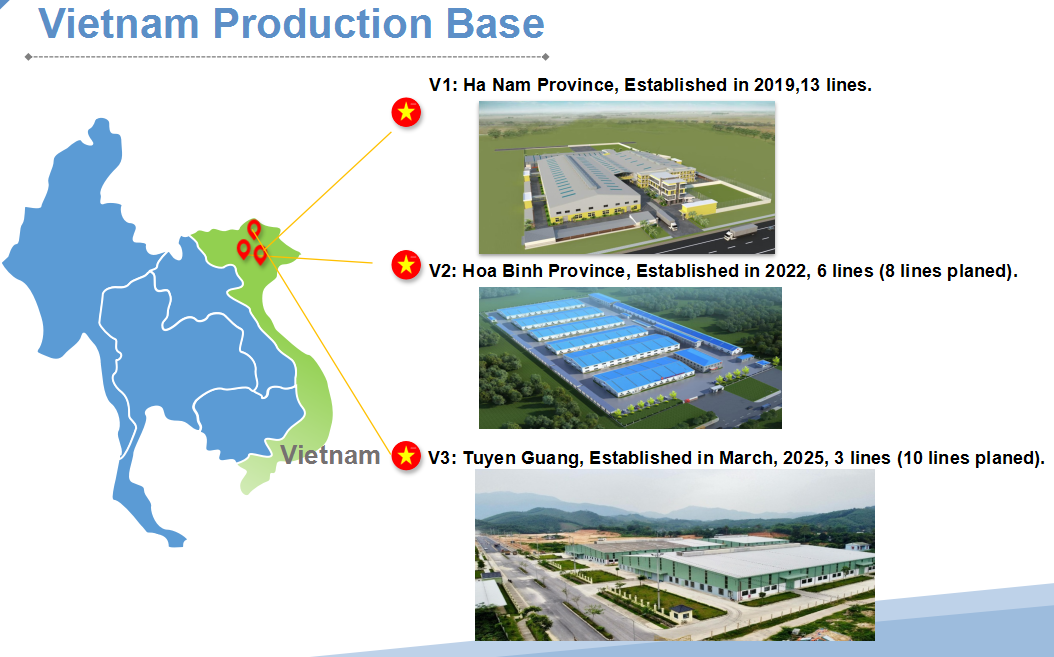 Vietnam Production Base

V1: Ha Nam Province, Established in 2019,13 lines.

V2: Hoa Binh Province, Established in 2022, 6 lines (8 lines planed).

Vietnam

V3: Tuyen Guang, Established in March, 2025, 3 lines (10 lines planed).